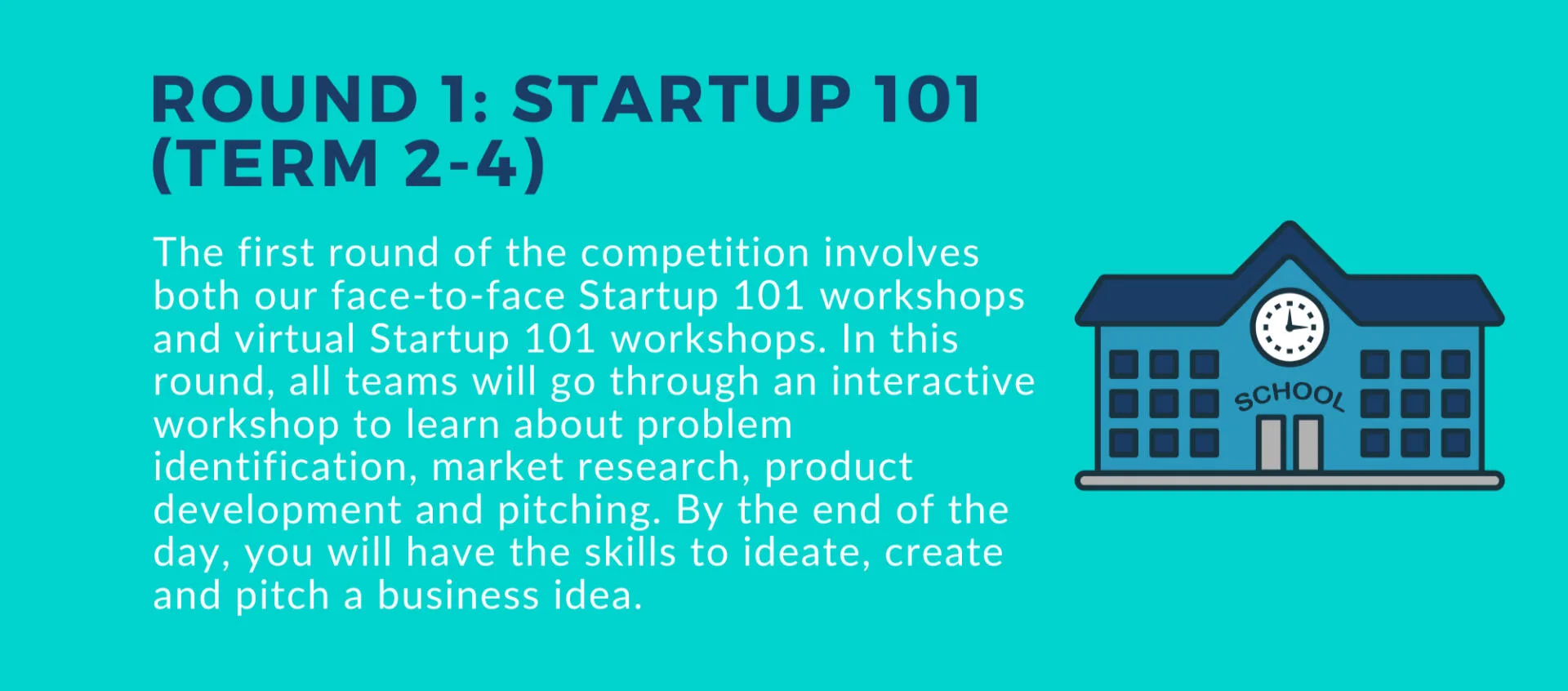 ROUND 1: STARTUP 101 (TERM 2-4)

The first round of the competition involves both our face-to-face Startup 101 workshops and virtual Startup 101 workshops. In this round, all teams will go through an interactive workshop to learn about problem identification, market research, product development and pitching. By the end of the day, you will have the skills to ideate, create and pitch a business idea.

SCHOOL